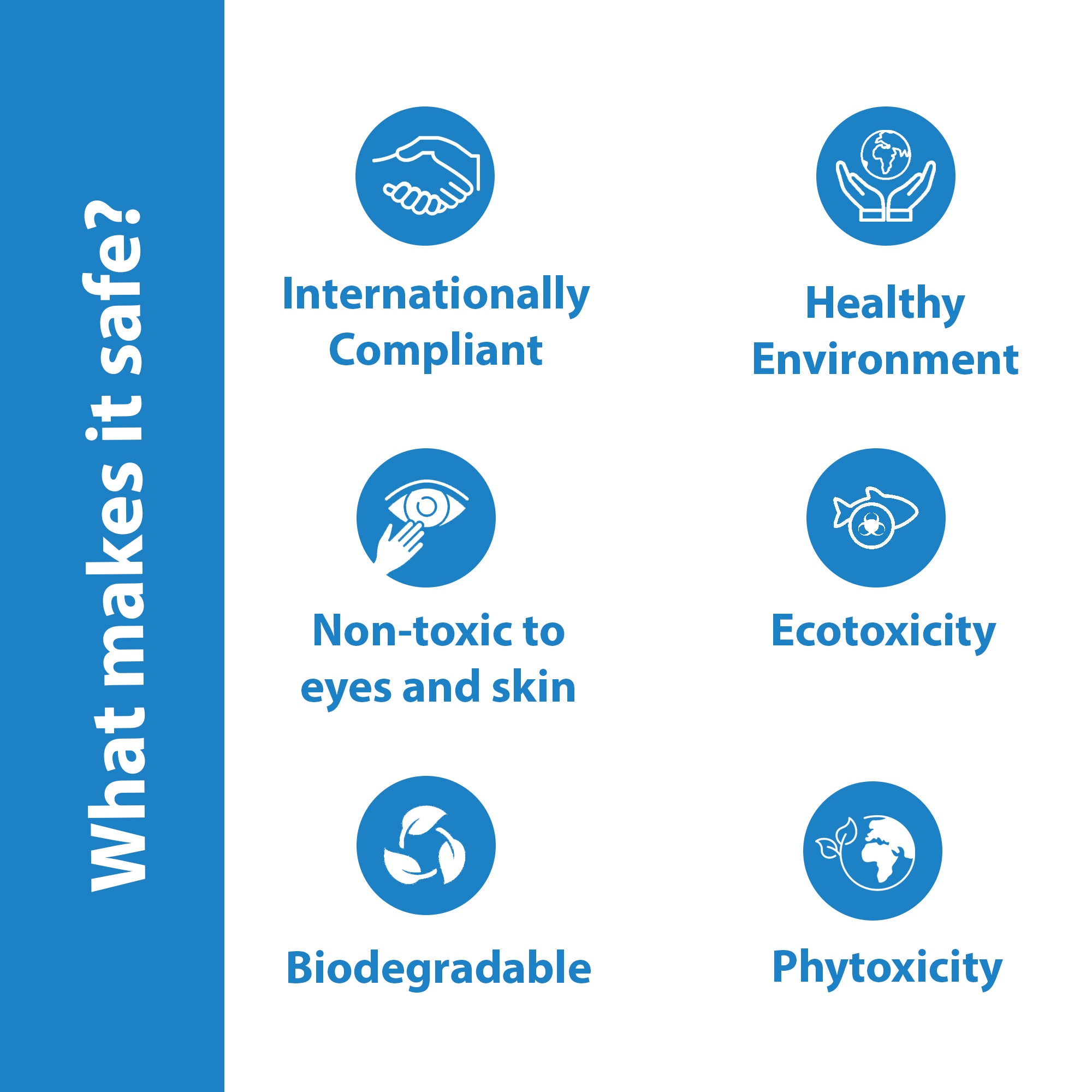 What makes it safe?

Internationally Compliant

Healthy Environment

Non-toxic to eyes and skin

Ecotoxicity

Biodegradable

Phytoxicity